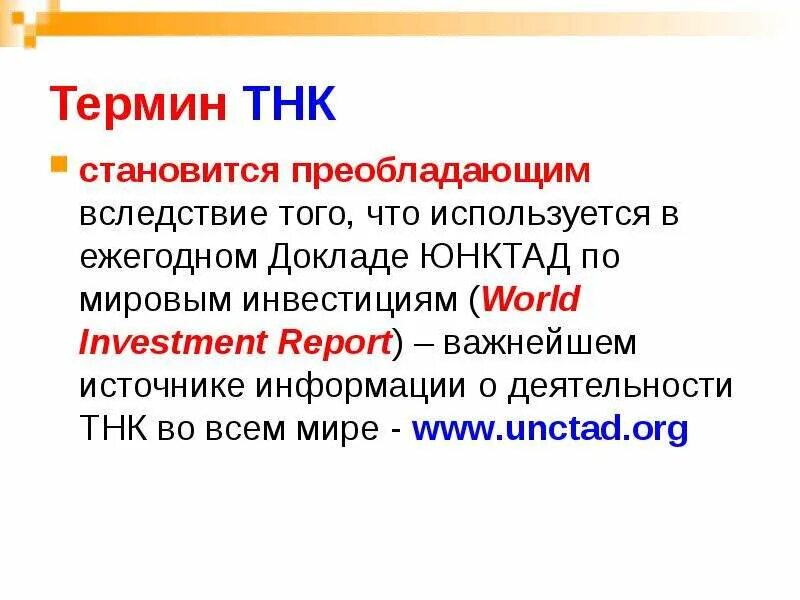 Термин ТНК

становится преобладающим вследствие того, что используется в ежегодном Докладе ЮНКТАД по мировым инвестициям (World Investment Report) – важнейшем источнике информации о деятельности ТНК во всем мире - www.unctad.org